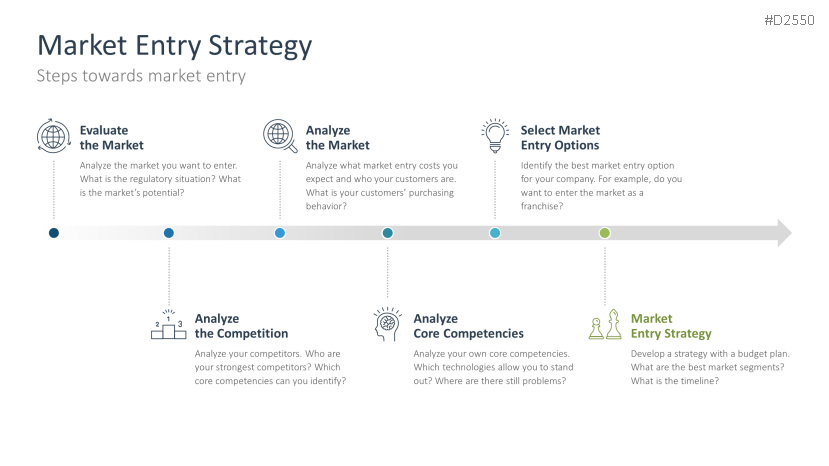 #D2550

Market Entry Strategy

Steps towards market entry

Evaluate the Market

Analyze the market you want to enter. What is the regulatory situation? What is the market's potential?

Analyze the Market

Analyze what market entry costs you expect and who your customers are. What is your customers' purchasing behavior?

Select Market Entry Options

Identify the best market entry option for your company. For example, do you want to enter the market as a franchise?

2 1 3

Analyze the Competition

Analyze your competitors. Who are your strongest competitors? Which core competencies can you identify?

Analyze Core Competencies

Analyze your own core competencies. Which technologies allow you to stand out? Where are there still problems?

Market Entry Strategy

Develop a strategy with a budget plan. What are the best market segments? What is the timeline?